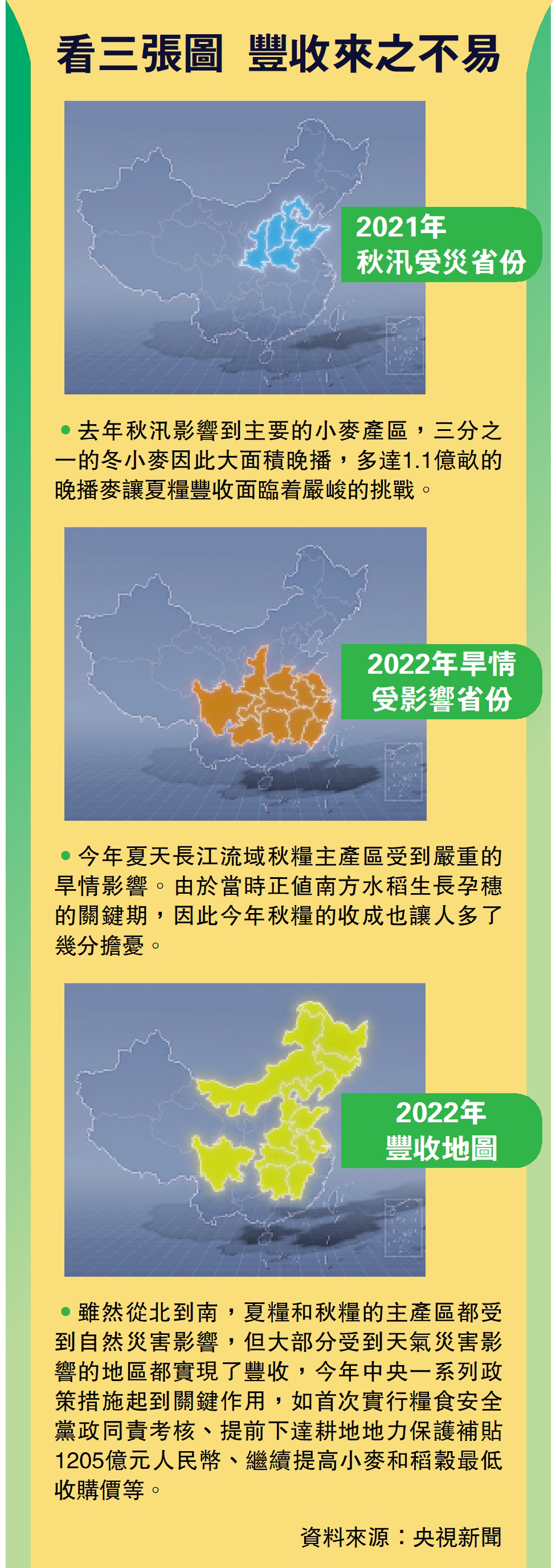 看三張圖 豐收來之不易

2021年
秋汛受災省份

●去年秋汛影響到主要的小麥產區，三分之一的冬小麥因此大面積晚播，多達1.1億畝的晚播麥讓夏糧豐收面臨着嚴峻的挑戰。

2022年旱情
受影響省份

●今年夏天長江流域秋糧主產區受到嚴重的旱情影響。由於當時正值南方水稻生長孕穗的關鍵期，因此今年秋糧的收成也讓人多了幾分擔憂。

2022年
豐收地圖

●雖然從北到南，夏糧和秋糧的主產區都受到自然災害影響，但大部分受到天氣災害影響的地區都實現了豐收，今年中央一系列政策措施起到關鍵作用，如首次實行糧食安全黨政同責考核、提前下達耕地地力保護補貼1205億元人民幣、繼續提高小麥和稻穀最低收購價等。

資料來源：央視新聞